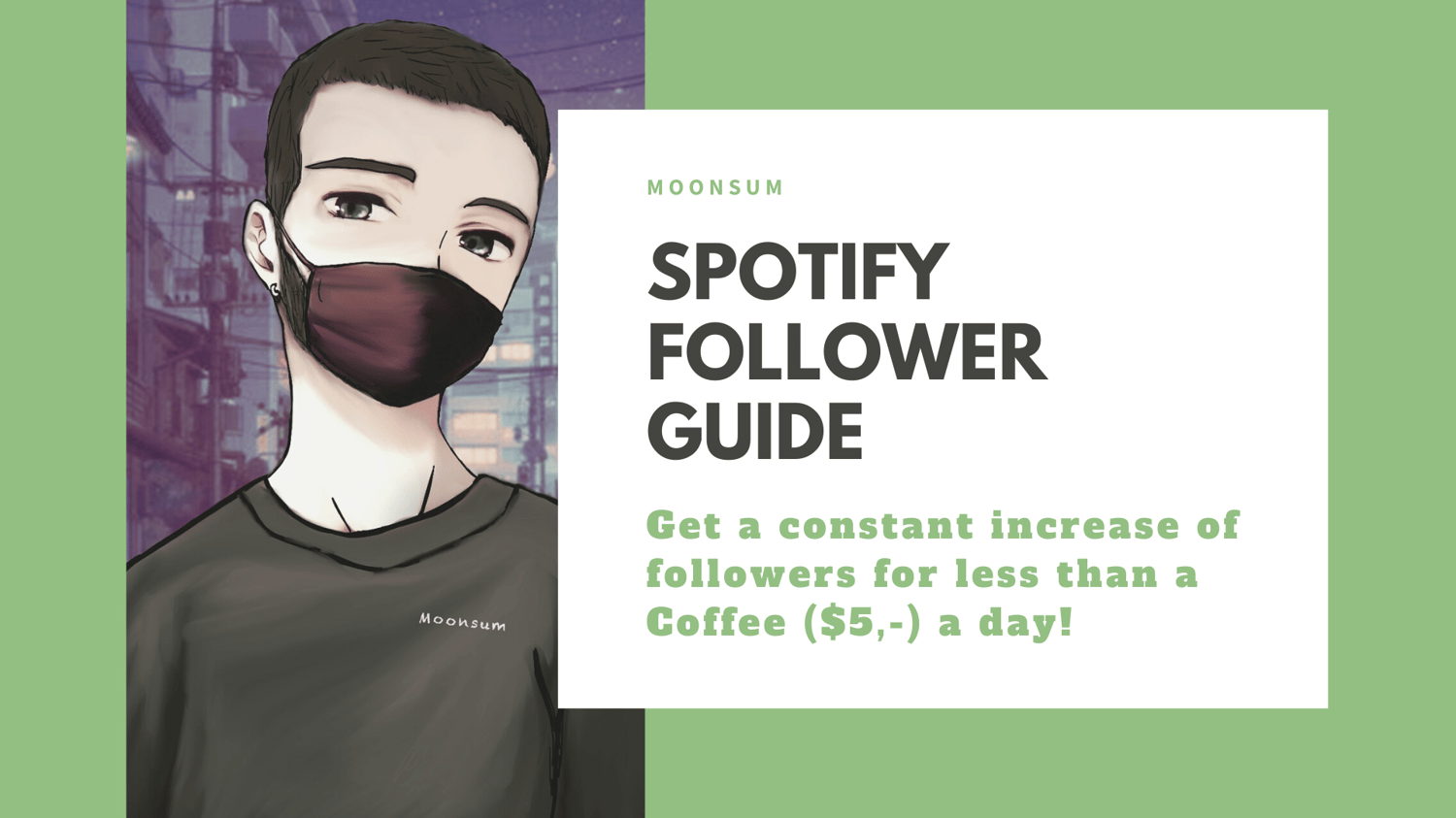 Moonsum

MOONSUM

SPOTIFY FOLLOWER GUIDE

Get a constant increase of followers for less than a Coffee ($5,-) a day!